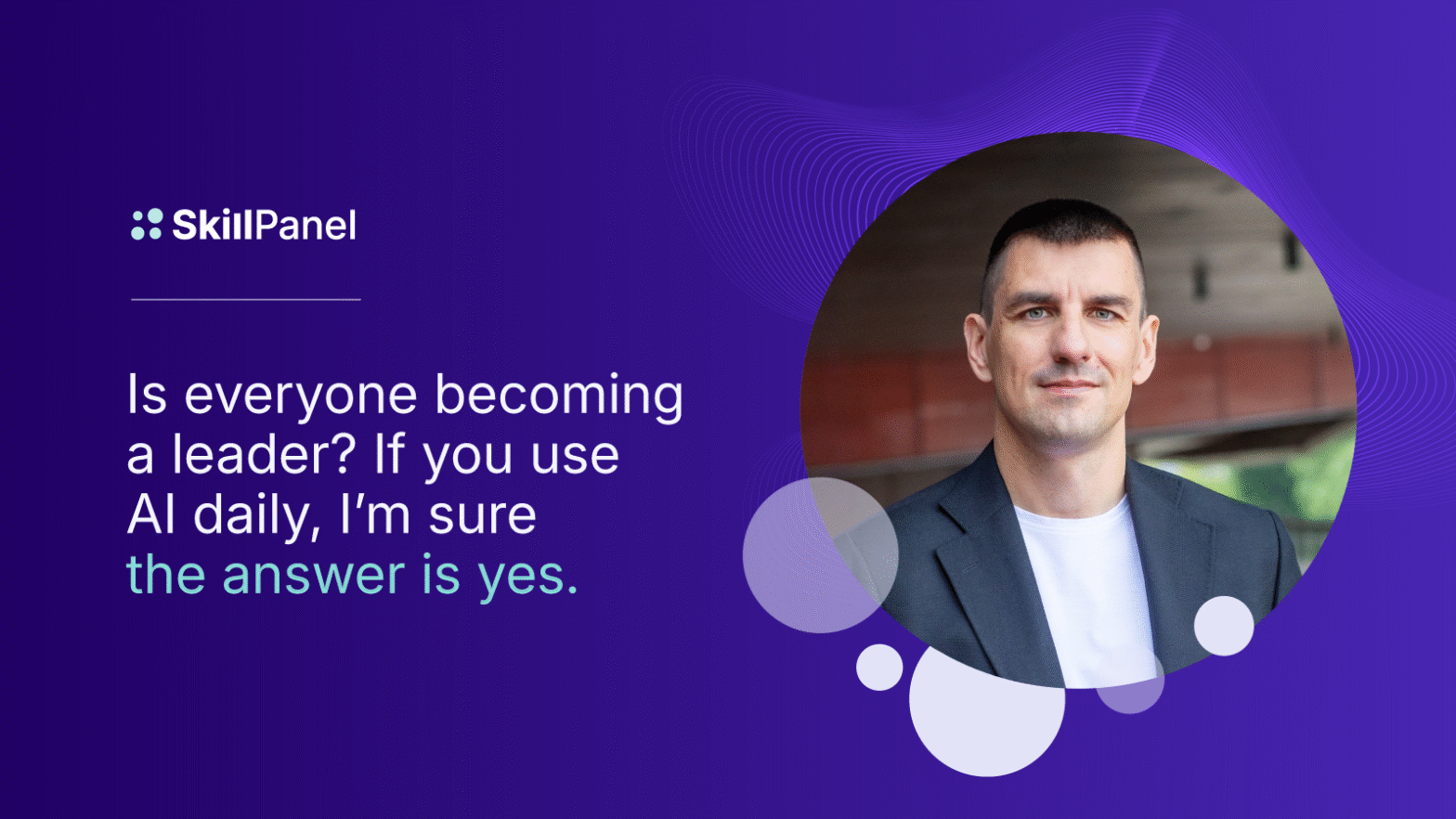 SkillPanel

Is everyone becoming a leader? If you use AI daily, I'm sure the answer is yes.